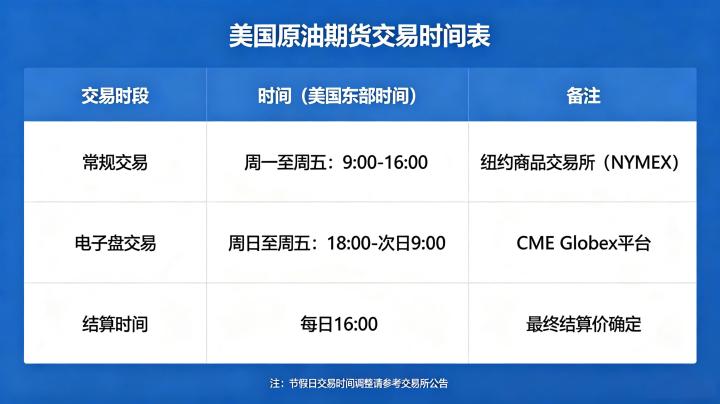 美国原油期货交易时间表

| 交易时段 | 时间（美国东部时间） | 备注 |
|---|---|---|
| 常规交易 | 周一至周五：9:00-16:00 | 纽约商品交易所（NYMEX） |
| 电子盘交易 | 周日至周五：18:00-次日9:00 | CME Globex平台 |
| 结算时间 | 每日16:00 | 最终结算价确定 |

注：节假日交易时间调整请参考交易所公告